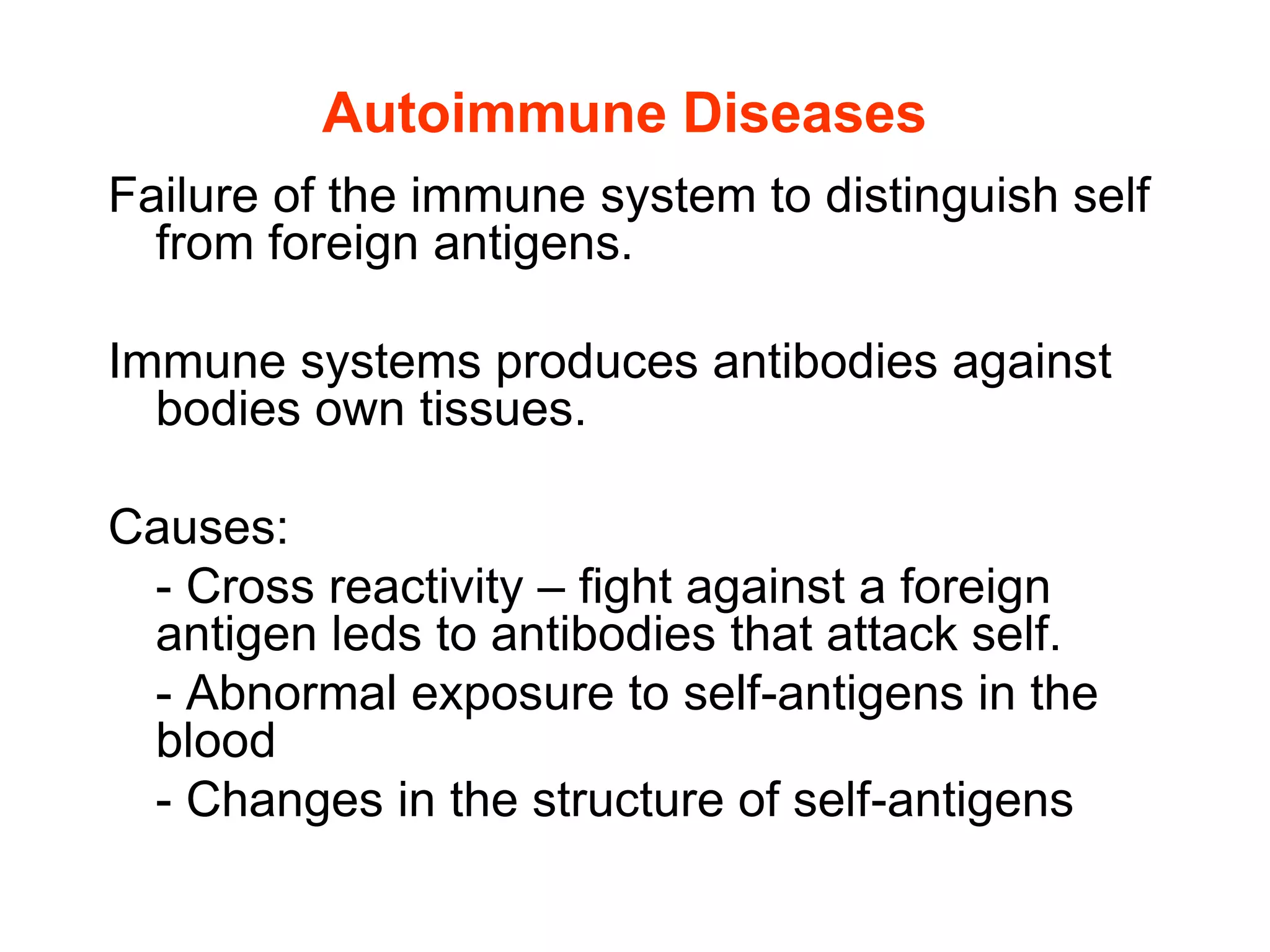 Autoimmune Diseases

Failure of the immune system to distinguish self from foreign antigens.

Immune systems produces antibodies against bodies own tissues.

Causes:

- Cross reactivity – fight against a foreign antigen leds to antibodies that attack self.

- Abnormal exposure to self-antigens in the blood

- Changes in the structure of self-antigens